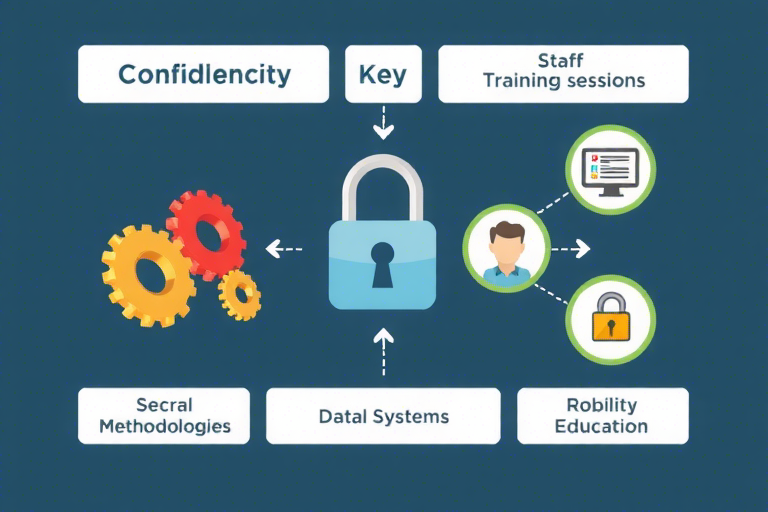 Confidlencity

Key

Staff
Training sessions

Secral
Methodologies

Datal Systems

Robility
Education